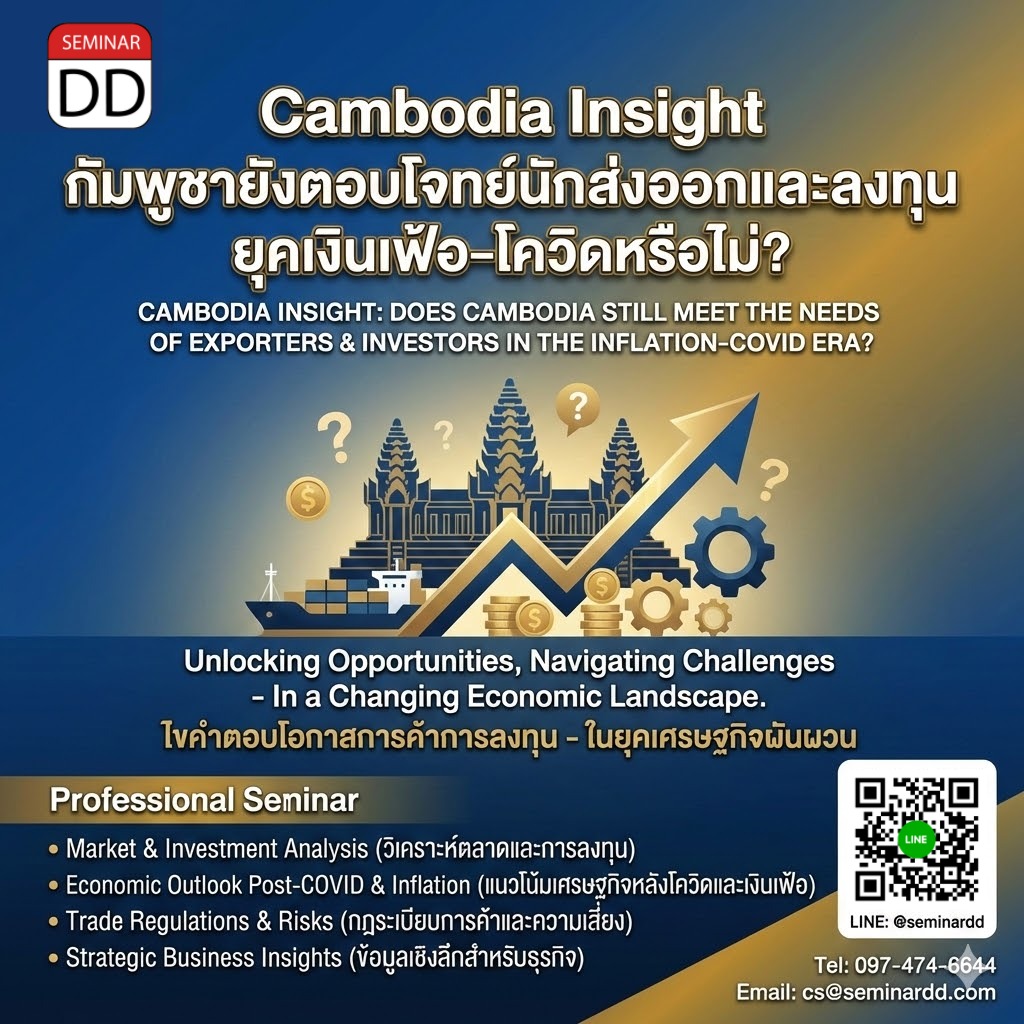 SEMINAR
DD

Cambodia Insight
กัมพูชายังตอบโจทย์นักส่งออกและลงทุน ยุคเงินเฟ้อ-โควิดหรือไม่?

CAMBODIA INSIGHT: DOES CAMBODIA STILL MEET THE NEEDS OF EXPORTERS & INVESTORS IN THE INFLATION-COVID ERA?

Unlocking Opportunities, Navigating Challenges - In a Changing Economic Landscape.
ไขคำตอบโอกาสการค้าการลงทุน - ในยุคเศรษฐกิจผันผวน

Professional Seminar
• Market & Investment Analysis (วิเคราะห์ตลาดและการลงทุน)
• Economic Outlook Post-COVID & Inflation (แนวโน้มเศรษฐกิจหลังโควิดและเงินเฟ้อ)
• Trade Regulations & Risks (กฎระเบียบการค้าและความเสี่ยง)
• Strategic Business Insights (ข้อมูลเชิงลึกสำหรับธุรกิจ)

LINE
LINE: @seminardd

Tel: 097-474-6644
Email: cs@seminardd.com